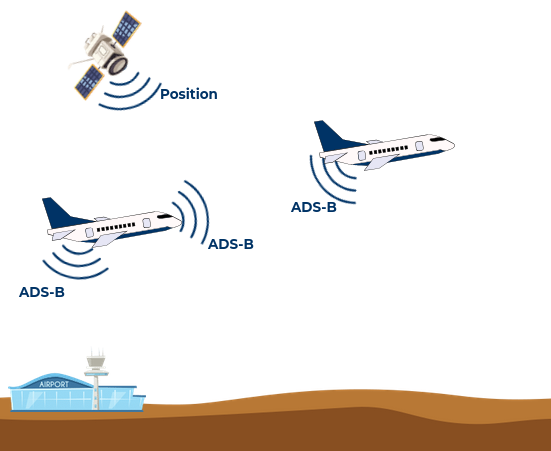 Position

ADS-B

ADS-B

ADS-B

AIRPORT